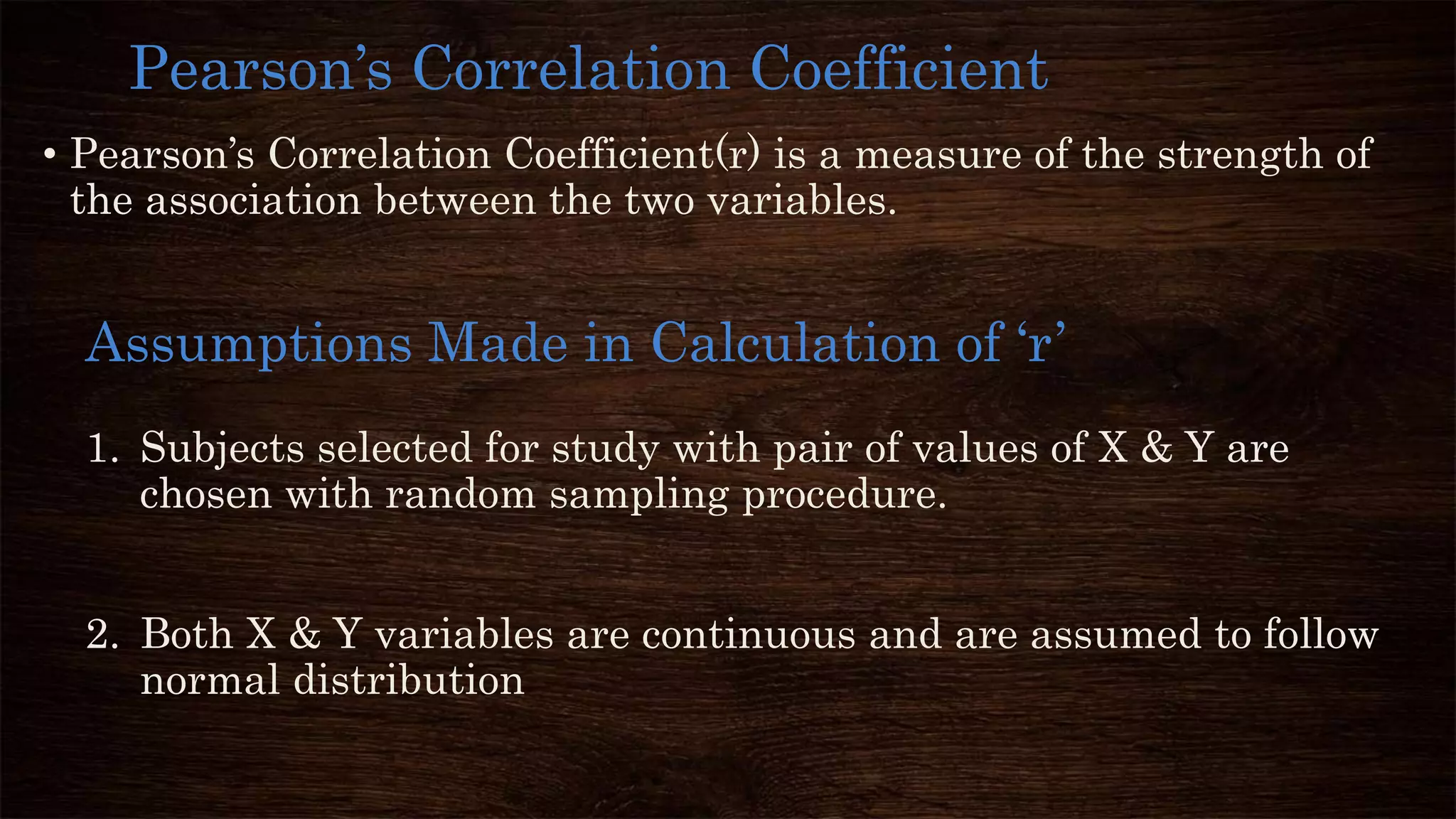 Pearson’s Correlation Coefficient

• Pearson’s Correlation Coefficient(r) is a measure of the strength of the association between the two variables.

Assumptions Made in Calculation of ‘r’

1. Subjects selected for study with pair of values of X & Y are chosen with random sampling procedure.

2. Both X & Y variables are continuous and are assumed to follow normal distribution